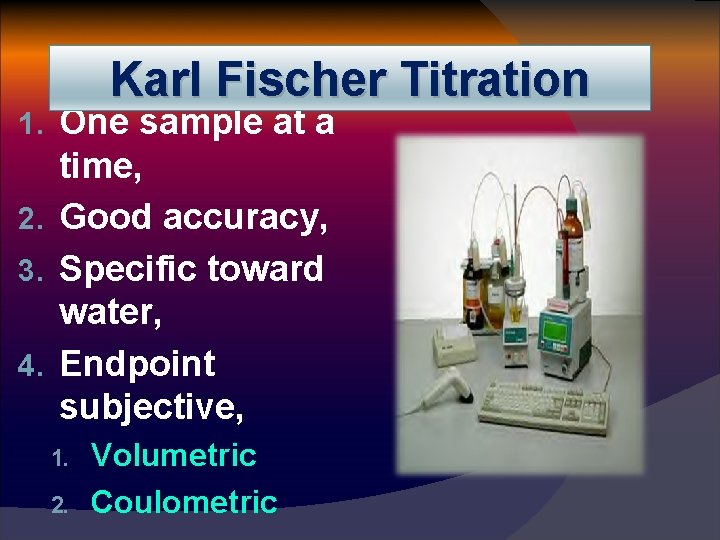 Karl Fischer Titration

1. One sample at a time,
2. Good accuracy,
3. Specific toward water,
4. Endpoint subjective,
   1. Volumetric
   2. Coulometric